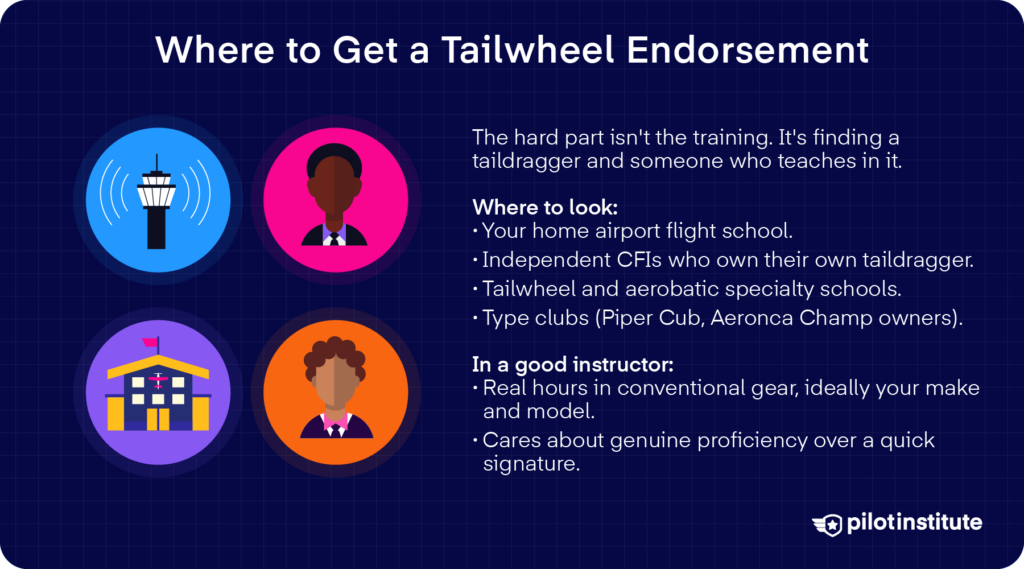 Where to Get a Tailwheel Endorsement

The hard part isn't the training. It's finding a taildragger and someone who teaches in it.

Where to look:
• Your home airport flight school.
• Independent CFIs who own their own taildragger.
• Tailwheel and aerobatic specialty schools.
• Type clubs (Piper Cub, Aeronca Champ owners).

In a good instructor:
• Real hours in conventional gear, ideally your make and model.
• Cares about genuine proficiency over a quick signature.

pilotinstitute